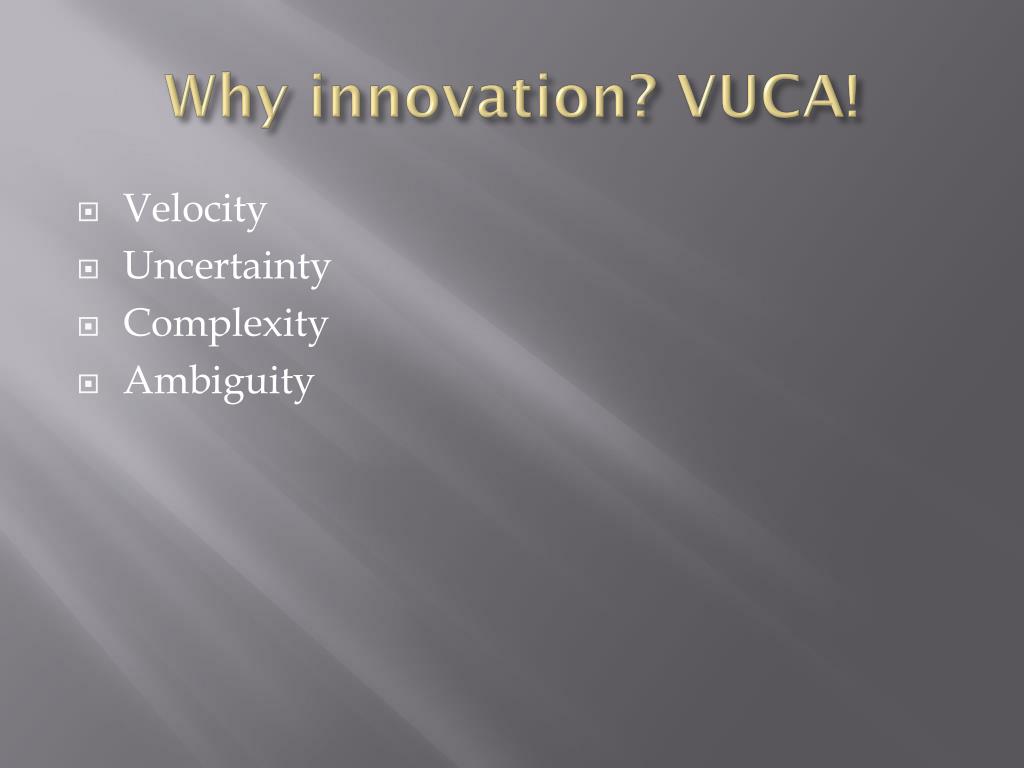 Why innovation? VUCA!

- Velocity
- Uncertainty
- Complexity
- Ambiguity